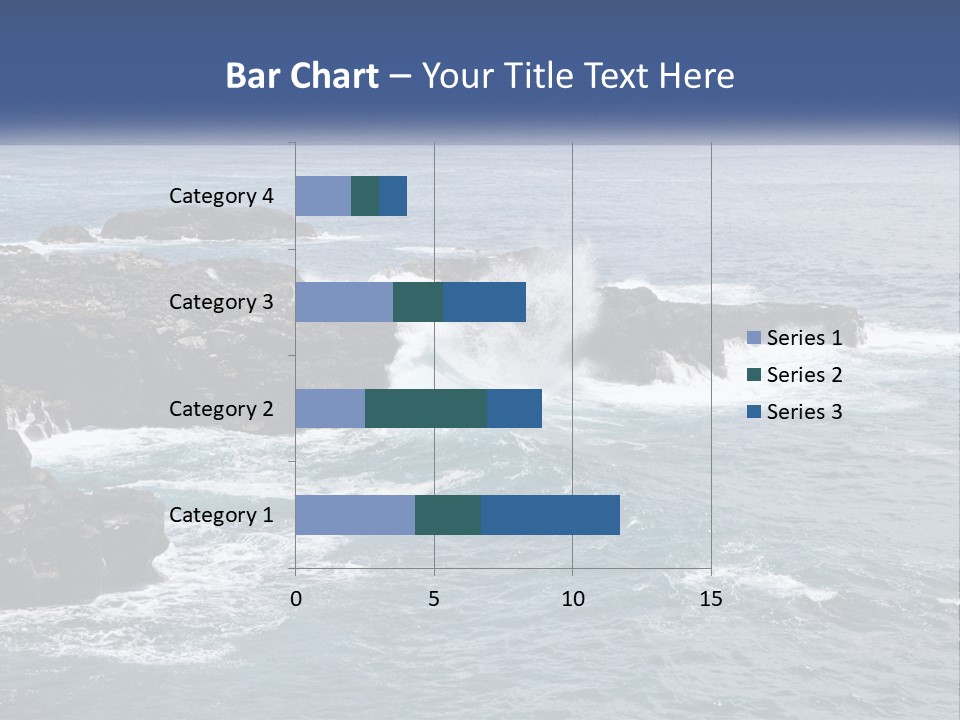 Bar Chart – Your Title Text Here

Category 4
Category 3
Category 2
Category 1

0
5
10
15

Series 1
Series 2
Series 3